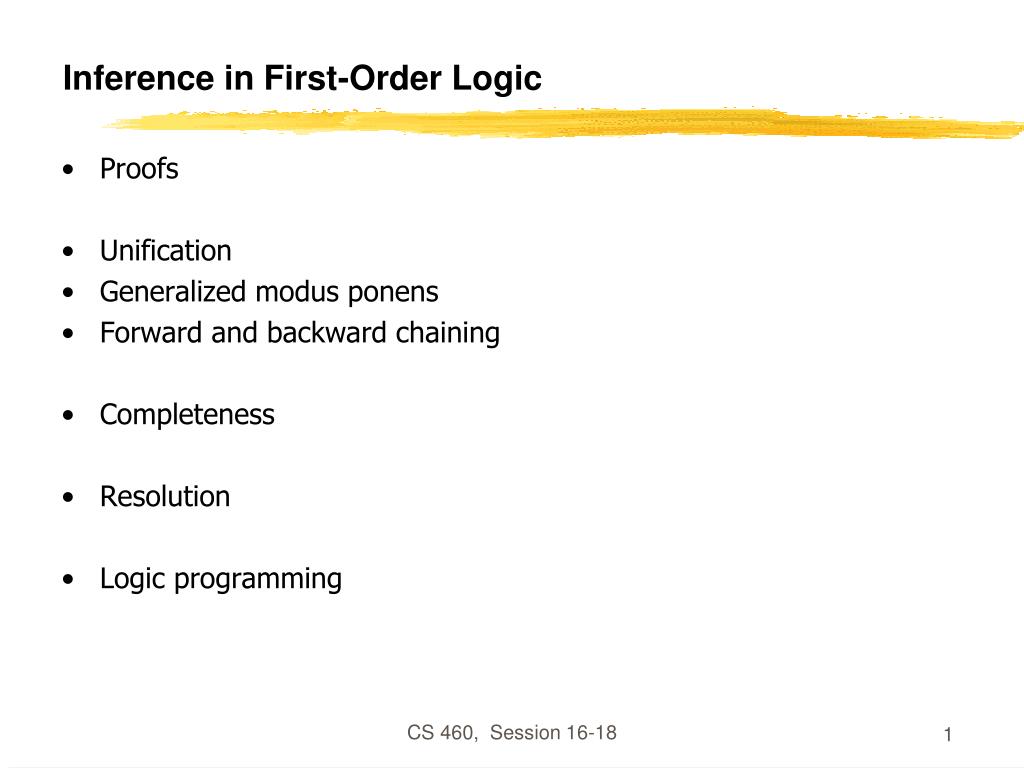 Inference in First-Order Logic

• Proofs

• Unification
• Generalized modus ponens
• Forward and backward chaining

• Completeness

• Resolution

• Logic programming

CS 460, Session 16-18

1